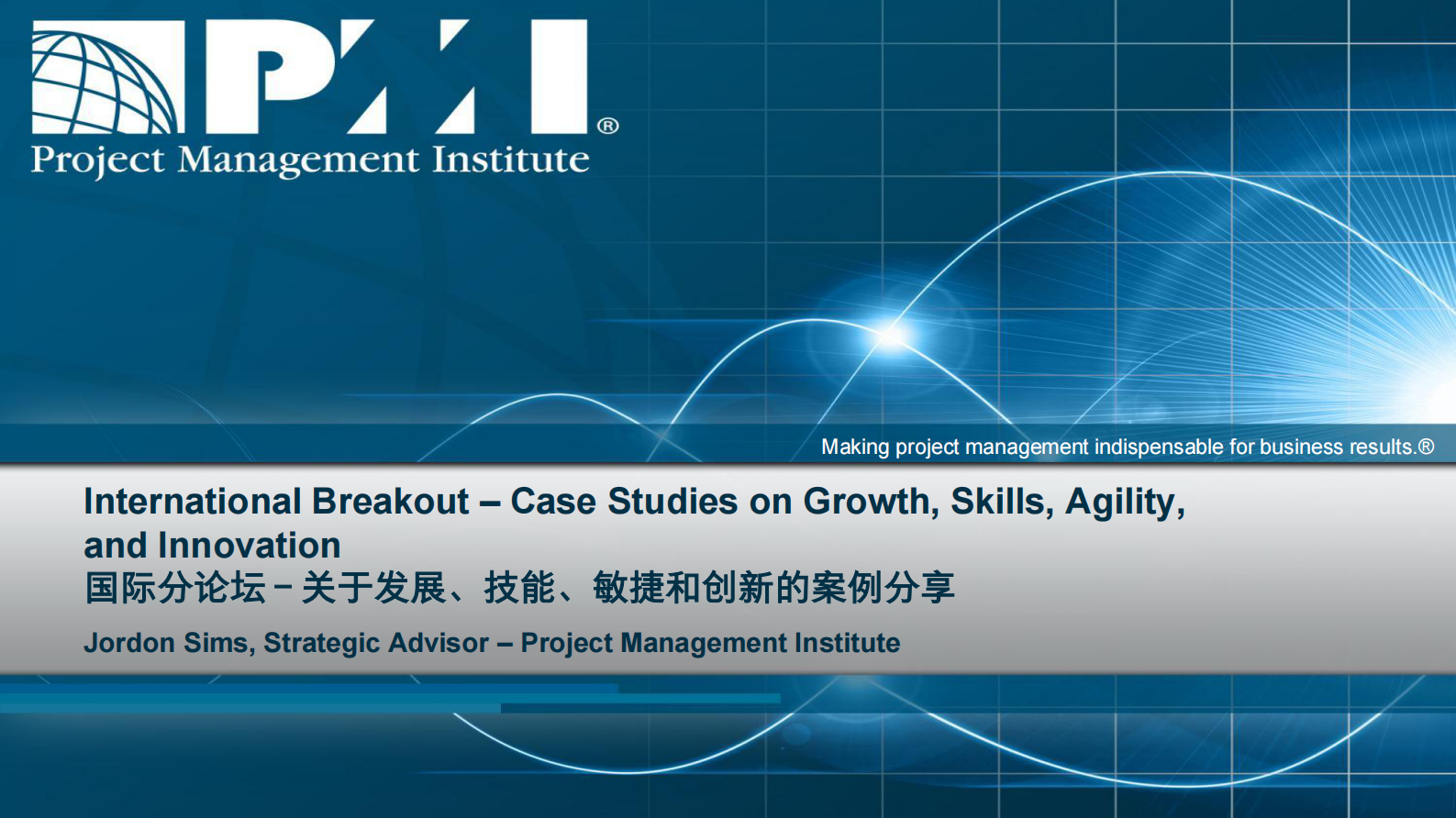 PMI®
Project Management Institute

Making project management indispensable for business results.®

International Breakout – Case Studies on Growth, Skills, Agility, and Innovation
国际分论坛－关于发展、技能、敏捷和创新的案例分享

Jordon Sims, Strategic Advisor – Project Management Institute